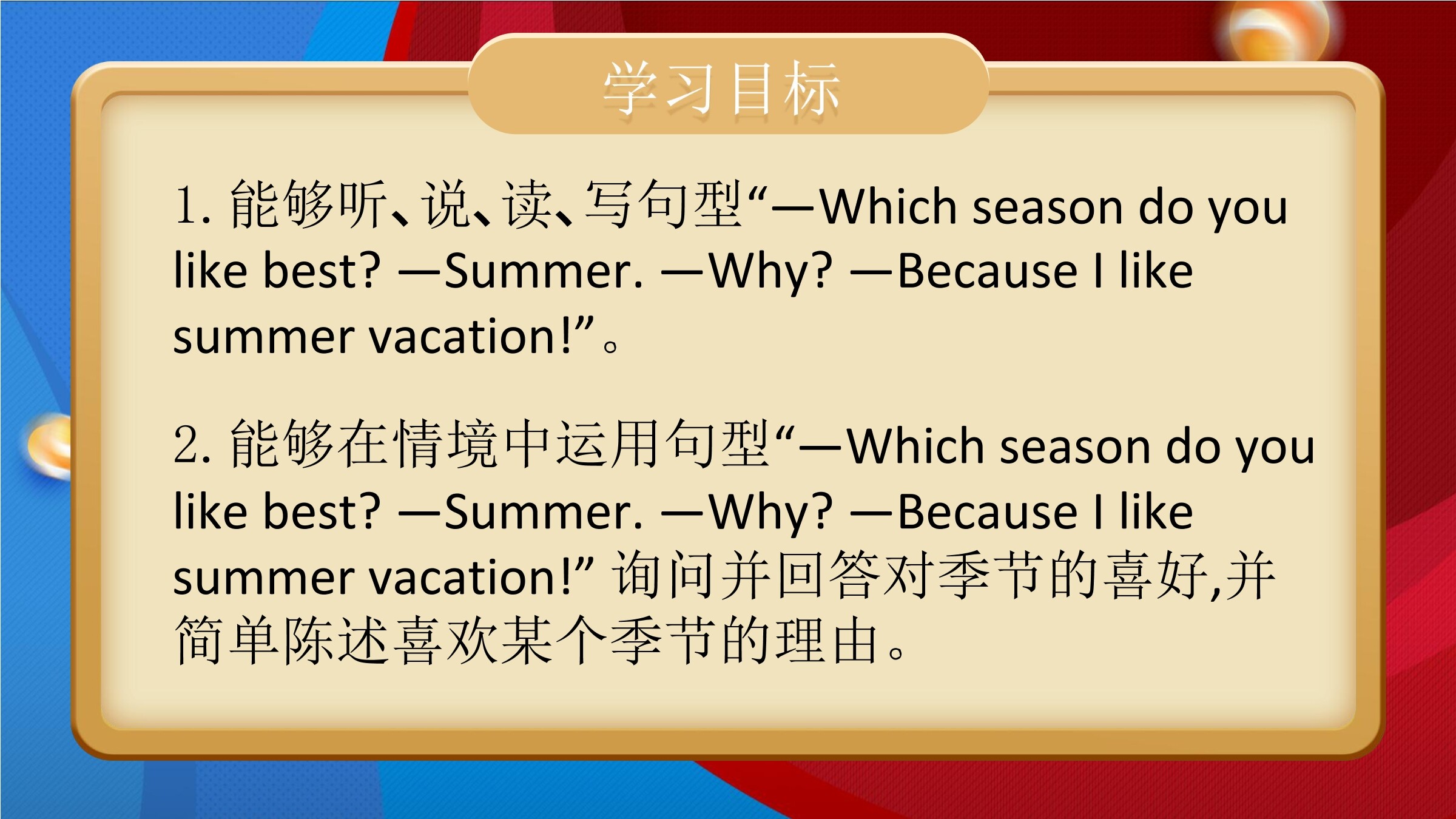 学习目标

1. 能够听、说、读、写句型“—Which season do you like best? —Summer. —Why? —Because I like summer vacation!”。

2. 能够在情境中运用句型“—Which season do you like best? —Summer. —Why? —Because I like summer vacation!” 询问并回答对季节的喜好,并简单陈述喜欢某个季节的理由。